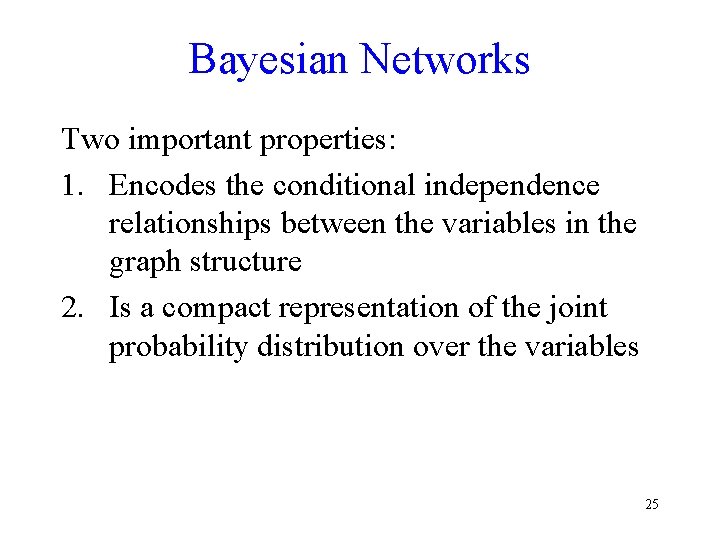 Bayesian Networks

Two important properties:

1. Encodes the conditional independence relationships between the variables in the graph structure
2. Is a compact representation of the joint probability distribution over the variables

25